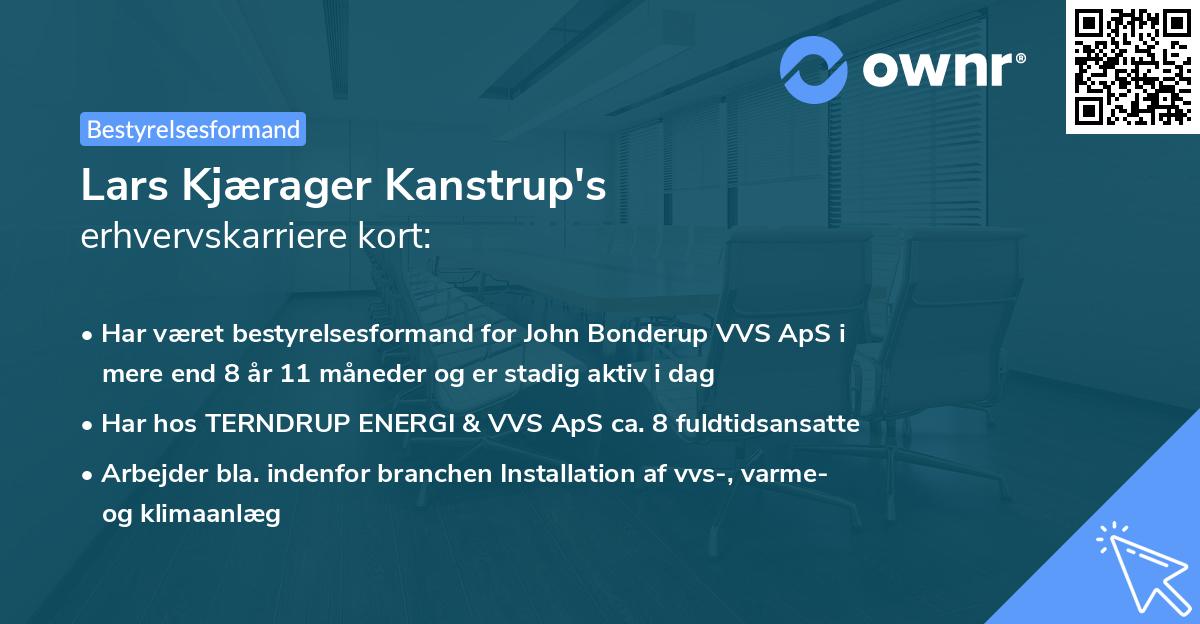 ownr®

Bestyrelsesformand

Lars Kjærager Kanstrup's
erhvervskarriere kort:

• Har været bestyrelsesformand for John Bonderup VVS ApS i mere end 8 år 11 måneder og er stadig aktiv i dag

• Har hos TERNDRUP ENERGI & VVS ApS ca. 8 fuldtidsansatte

• Arbejder bla. indenfor branchen Installation af vvs-, varme- og klimaanlæg